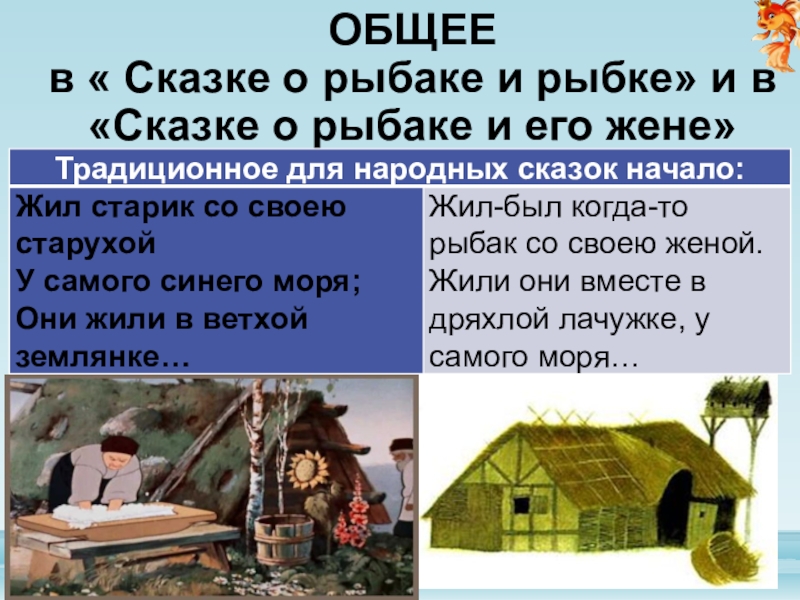 ОБЩЕЕ
в « Сказке о рыбаке и рыбке» и в «Сказке о рыбаке и его жене»

| Традиционное для народных сказок начало: | |
|---|---|
| Жил старик со своею старухой У самого синего моря; Они жили в ветхой землянке… | Жил-был когда-то рыбак со своею женой. Жили они вместе в дряхлой лачужке, у самого моря… |